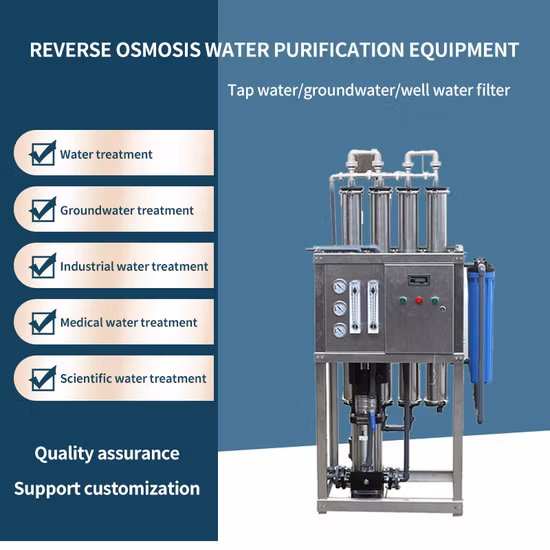 REVERSE OSMOSIS WATER PURIFICATION EQUIPMENT

Tap water/groundwater/well water filter

Water treatment

Groundwater treatment

Industrial water treatment

Medical water treatment

Scientific water treatment

Quality assurance

Support customization